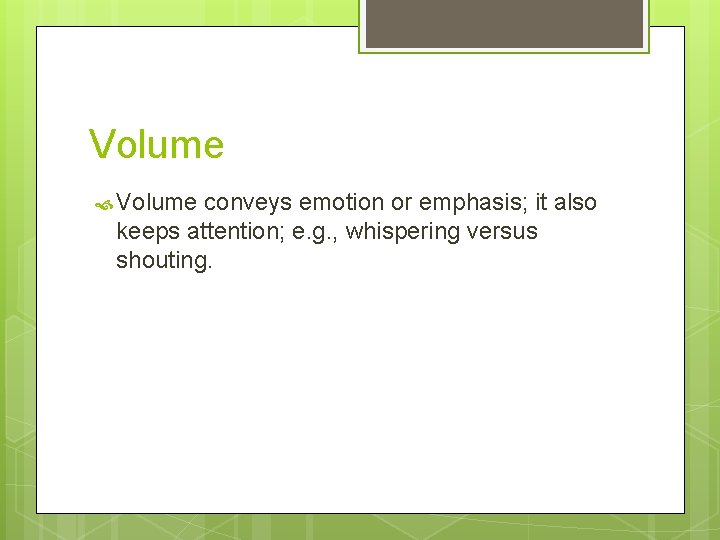 Volume

Volume conveys emotion or emphasis; it also keeps attention; e.g., whispering versus shouting.